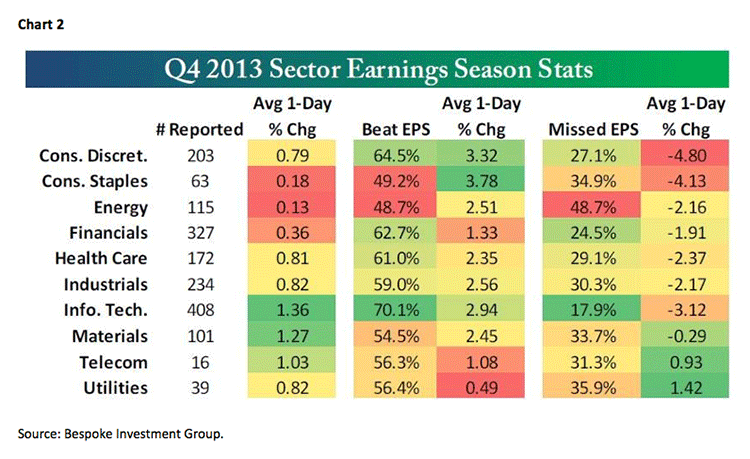 Chart 2

Q4 2013 Sector Earnings Season Stats

| | # Reported | Avg 1-Day % Chg | Beat EPS | Avg 1-Day % Chg | Missed EPS | Avg 1-Day % Chg |
|---|---|---|---|---|---|---|
| Cons. Discret. | 203 | 0.79 | 64.5% | 3.32 | 27.1% | -4.80 |
| Cons. Staples | 63 | 0.18 | 49.2% | 3.78 | 34.9% | -4.13 |
| Energy | 115 | 0.13 | 48.7% | 2.51 | 48.7% | -2.16 |
| Financials | 327 | 0.36 | 62.7% | 1.33 | 24.5% | -1.91 |
| Health Care | 172 | 0.81 | 61.0% | 2.35 | 29.1% | -2.37 |
| Industrials | 234 | 0.82 | 59.0% | 2.56 | 30.3% | -2.17 |
| Info. Tech. | 408 | 1.36 | 70.1% | 2.94 | 17.9% | -3.12 |
| Materials | 101 | 1.27 | 54.5% | 2.45 | 33.7% | -0.29 |
| Telecom | 16 | 1.03 | 56.3% | 1.08 | 31.3% | 0.93 |
| Utilities | 39 | 0.82 | 56.4% | 0.49 | 35.9% | 1.42 |

Source: Bespoke Investment Group.